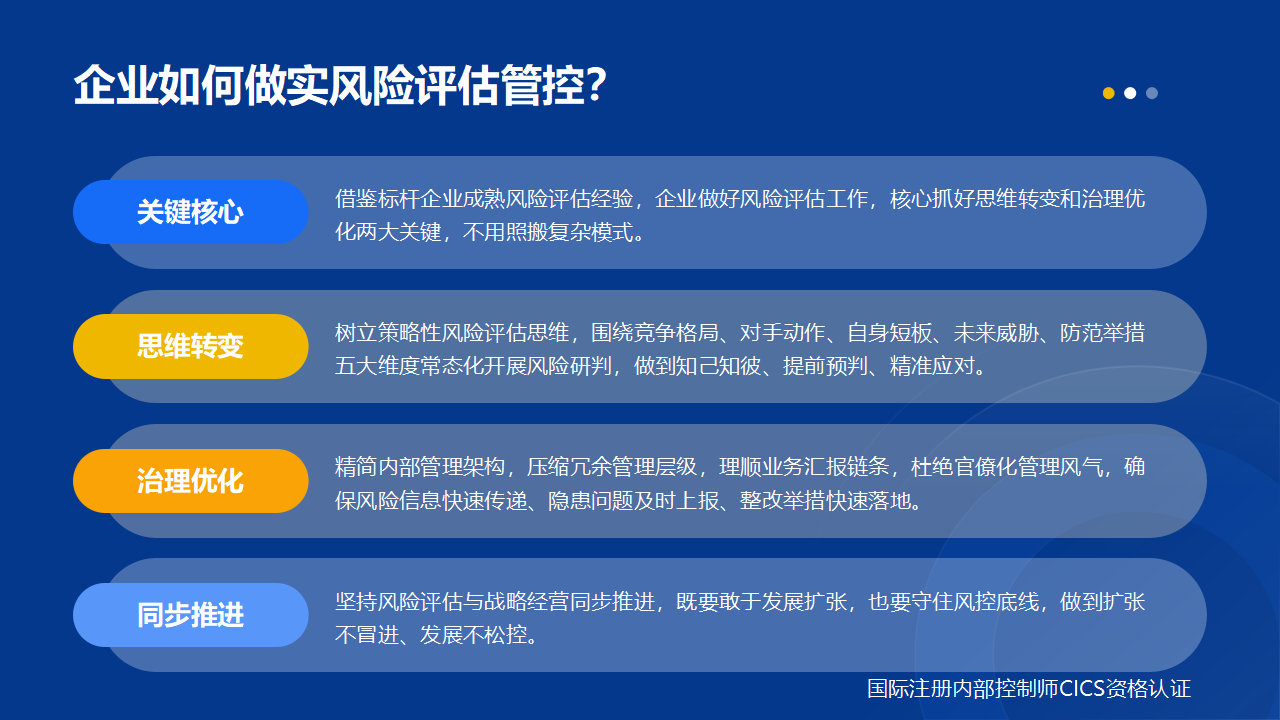 企业如何做实风险评估管控?

关键核心

借鉴标杆企业成熟风险评估经验，企业做好风险评估工作，核心抓好思维转变和治理优化两大关键，不用照搬复杂模式。

思维转变

树立策略性风险评估思维，围绕竞争格局、对手动作、自身短板、未来威胁、防范举措五大维度常态化开展风险研判，做到知己知彼、提前预判、精准应对。

治理优化

精简内部管理架构，压缩冗余管理层级，理顺业务汇报链条，杜绝官僚化管理风气，确保风险信息快速传递、隐患问题及时上报、整改举措快速落地。

同步推进

坚持风险评估与战略经营同步推进，既要敢于发展扩张，也要守住风控底线，做到扩张不冒进、发展不松控。

国际注册内部控制师CICS资格认证